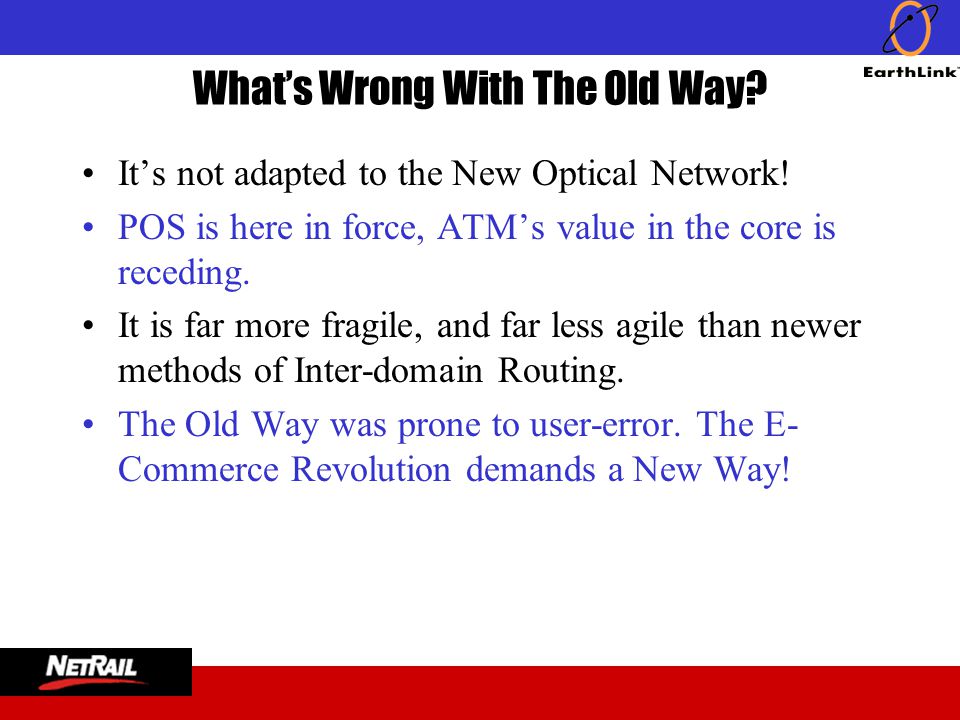 EarthLink

What's Wrong With The Old Way?

• It's not adapted to the New Optical Network!
• POS is here in force, ATM's value in the core is receding.
• It is far more fragile, and far less agile than newer methods of Inter-domain Routing.
• The Old Way was prone to user-error. The E-Commerce Revolution demands a New Way!

NETRAIL